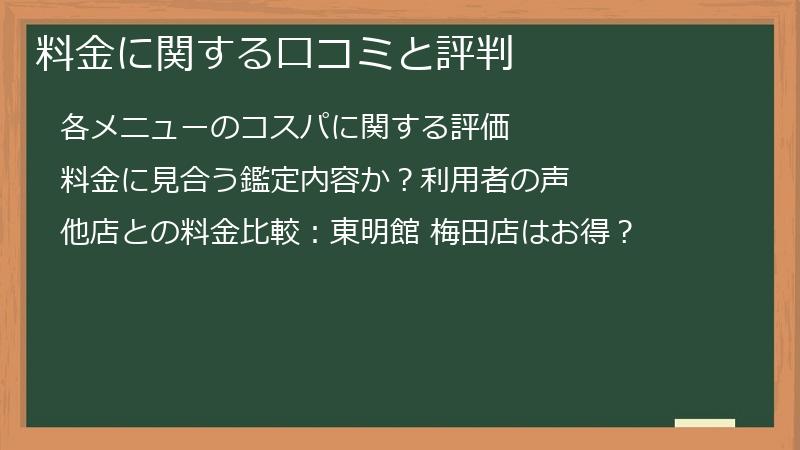 料金に関する口コミと評判

各メニューのコスパに関する評価

料金に見合う鑑定内容か？利用者の声

他店との料金比較：東明館 梅田店はお得？